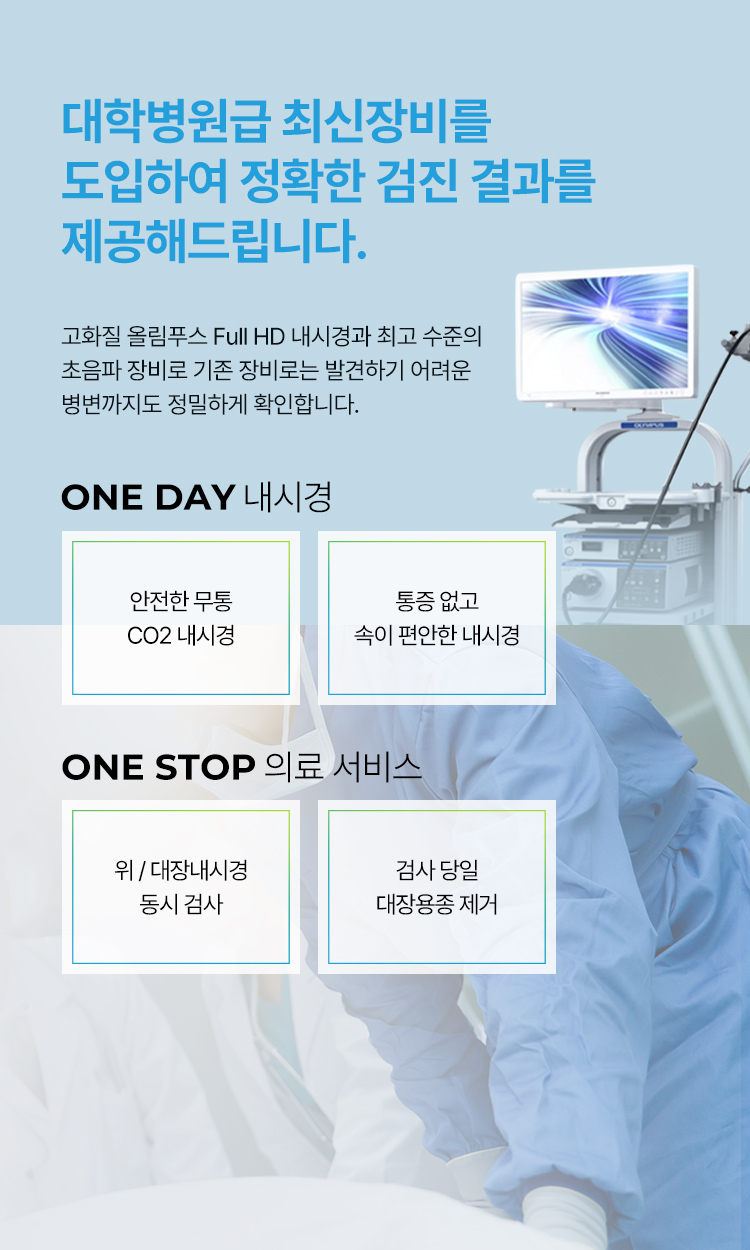 대학병원급 최신장비를 도입하여 정확한 검진 결과를 제공해드립니다.

고화질 올림푸스 Full HD 내시경과 최고 수준의 초음파 장비로 기존 장비로는 발견하기 어려운 병변까지도 정밀하게 확인합니다.

OLYMPUS

ONE DAY 내시경

안전한 무통 CO2 내시경

통증 없고 속이 편안한 내시경

ONE STOP 의료 서비스

위 / 대장내시경 동시 검사

검사 당일 대장용종 제거